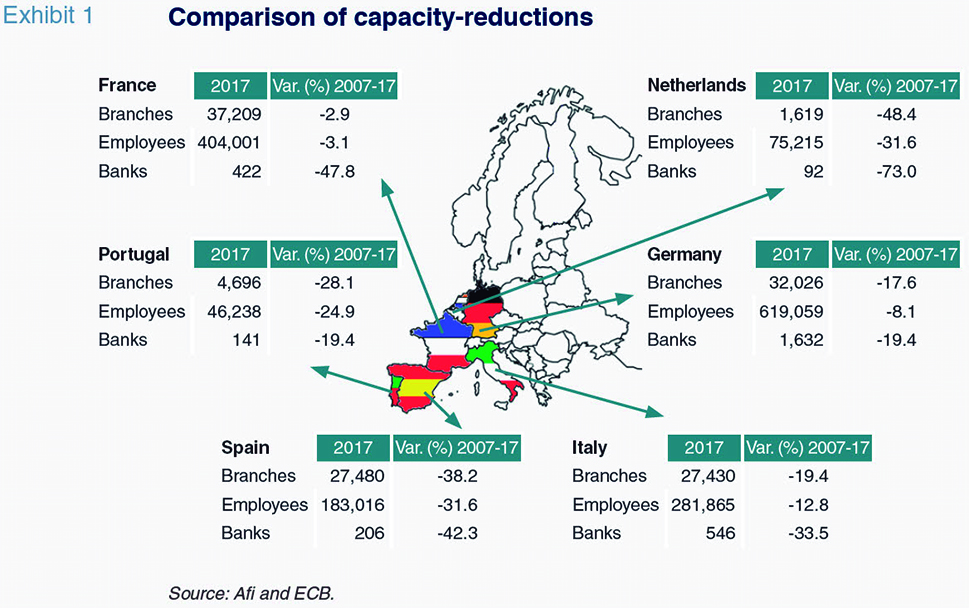 Exhibit 1

Comparison of capacity-reductions

| France | 2017 | Var. (%) 2007-17 |
|---|---|---|
| Branches | 37,209 | -2.9 |
| Employees | 404,001 | -3.1 |
| Banks | 422 | -47.8 |

| Netherlands | 2017 | Var. (%) 2007-17 |
|---|---|---|
| Branches | 1,619 | -48.4 |
| Employees | 75,215 | -31.6 |
| Banks | 92 | -73.0 |

| Portugal | 2017 | Var. (%) 2007-17 |
|---|---|---|
| Branches | 4,696 | -28.1 |
| Employees | 46,238 | -24.9 |
| Banks | 141 | -19.4 |

| Germany | 2017 | Var. (%) 2007-17 |
|---|---|---|
| Branches | 32,026 | -17.6 |
| Employees | 619,059 | -8.1 |
| Banks | 1,632 | -19.4 |

| Spain | 2017 | Var. (%) 2007-17 |
|---|---|---|
| Branches | 27,480 | -38.2 |
| Employees | 183,016 | -31.6 |
| Banks | 206 | -42.3 |

| Italy | 2017 | Var. (%) 2007-17 |
|---|---|---|
| Branches | 27,430 | -19.4 |
| Employees | 281,865 | -12.8 |
| Banks | 546 | -33.5 |

Source: Afi and ECB.